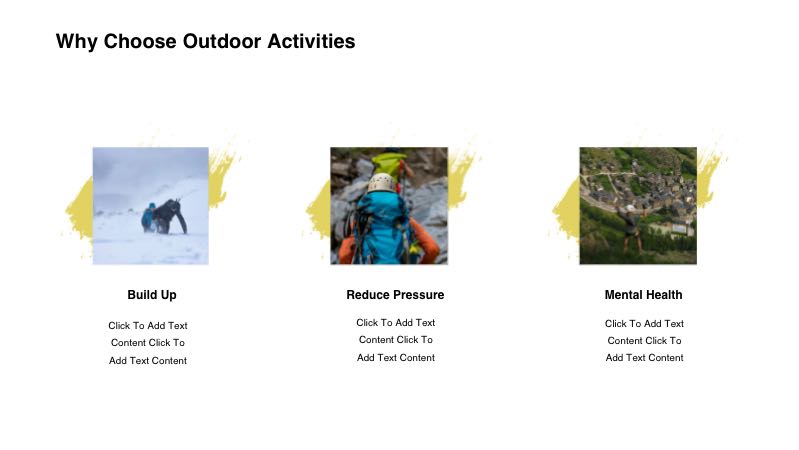 Why Choose Outdoor Activities

Build Up

Click To Add Text Content Click To Add Text Content

Reduce Pressure

Click To Add Text Content Click To Add Text Content

Mental Health

Click To Add Text Content Click To Add Text Content